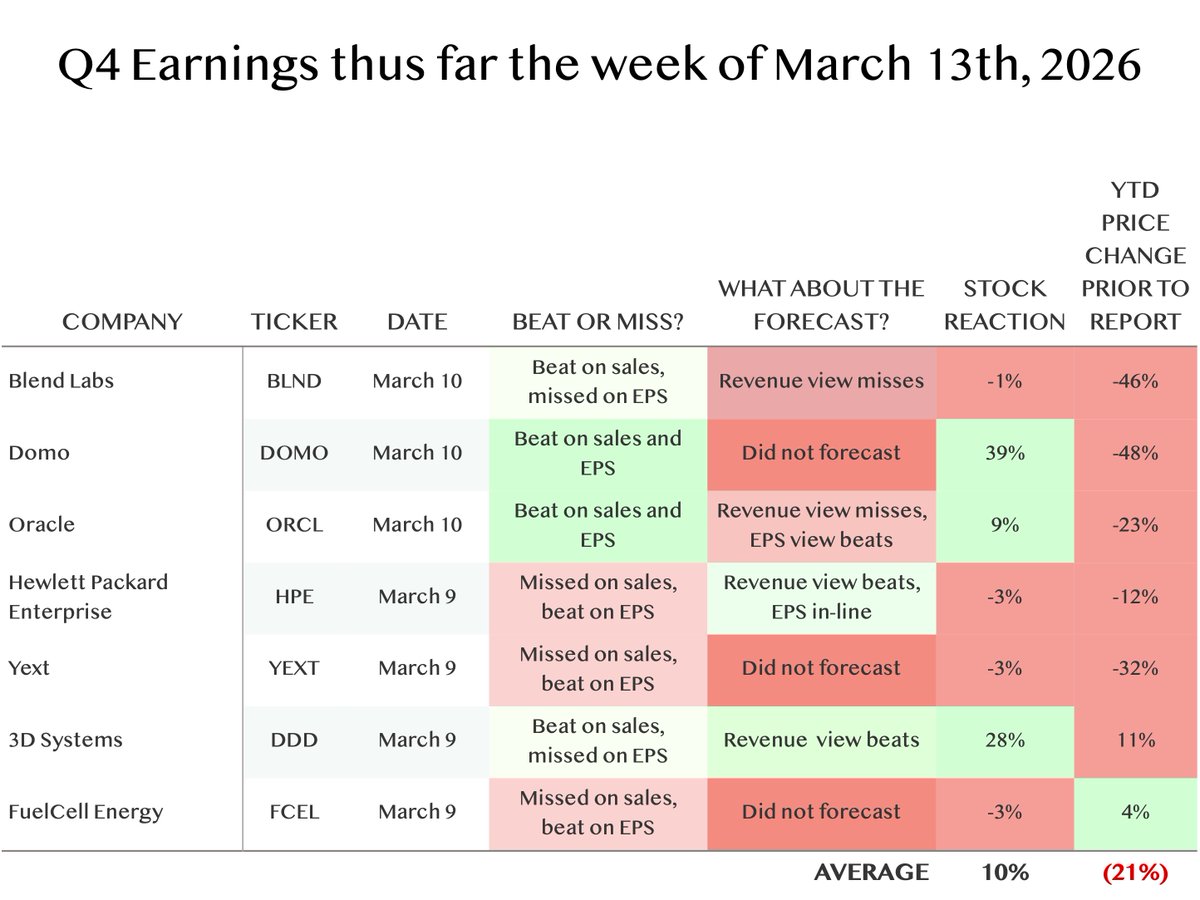 Q4 Earnings thus far the week of March 13th, 2026

| COMPANY | TICKER | DATE | BEAT OR MISS? | WHAT ABOUT THE FORECAST? | STOCK REACTION | YTD PRICE CHANGE PRIOR TO REPORT |
|---|---|---|---|---|---|---|
| Blend Labs | BLND | March 10 | Beat on sales, missed on EPS | Revenue view misses | -1% | -46% |
| Domo | DOMO | March 10 | Beat on sales and EPS | Did not forecast | 39% | -48% |
| Oracle | ORCL | March 10 | Beat on sales and EPS | Revenue view misses, EPS view beats | 9% | -23% |
| Hewlett Packard Enterprise | HPE | March 9 | Missed on sales, beat on EPS | Revenue view beats, EPS in-line | -3% | -12% |
| Yext | YEXT | March 9 | Missed on sales, beat on EPS | Did not forecast | -3% | -32% |
| 3D Systems | DDD | March 9 | Beat on sales, missed on EPS | Revenue view beats | 28% | 11% |
| FuelCell Energy | FCEL | March 9 | Missed on sales, beat on EPS | Did not forecast | -3% | 4% |
| | | | | AVERAGE | 10% | (21%) |